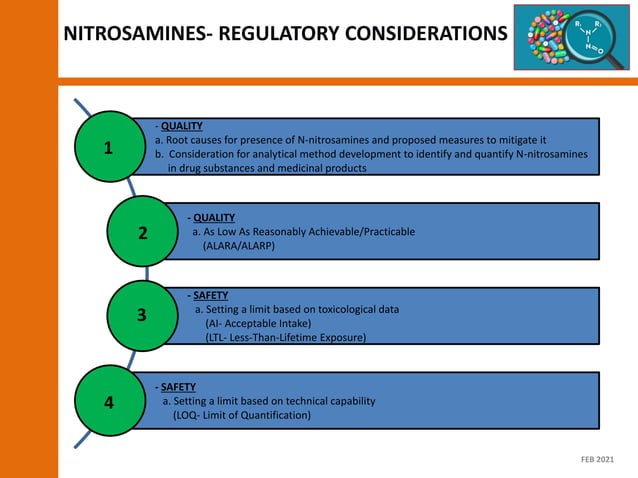 NITROSAMINES- REGULATORY CONSIDERATIONS

$R_1$ $R_2$ N N=O

1

- QUALITY
a. Root causes for presence of N-nitrosamines and proposed measures to mitigate it
b. Consideration for analytical method development to identify and quantify N-nitrosamines in drug substances and medicinal products

2

- QUALITY
a. As Low As Reasonably Achievable/Practicable (ALARA/ALARP)

3

- SAFETY
a. Setting a limit based on toxicological data
(AI- Acceptable Intake)
(LTL- Less-Than-Lifetime Exposure)

4

- SAFETY
a. Setting a limit based on technical capability
(LOQ- Limit of Quantification)

FEB 2021